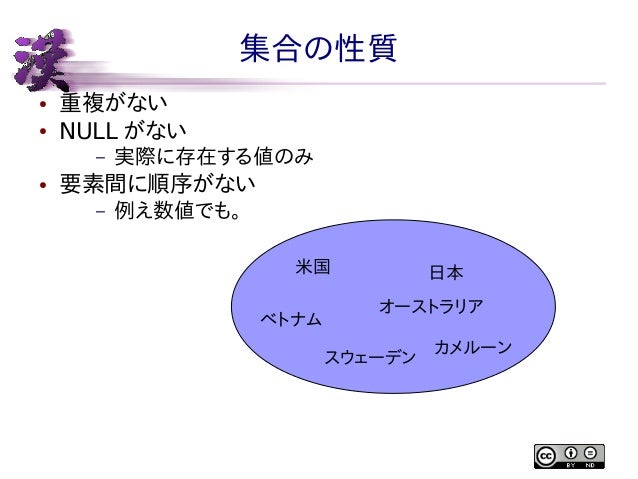 漢

集合の性質

• 重複がない
• NULL がない
  – 実際に存在する値のみ
• 要素間に順序がない
  – 例え数値でも。

米国
日本
オーストラリア
ベトナム
スウェーデン
カメルーン

cc BY ND